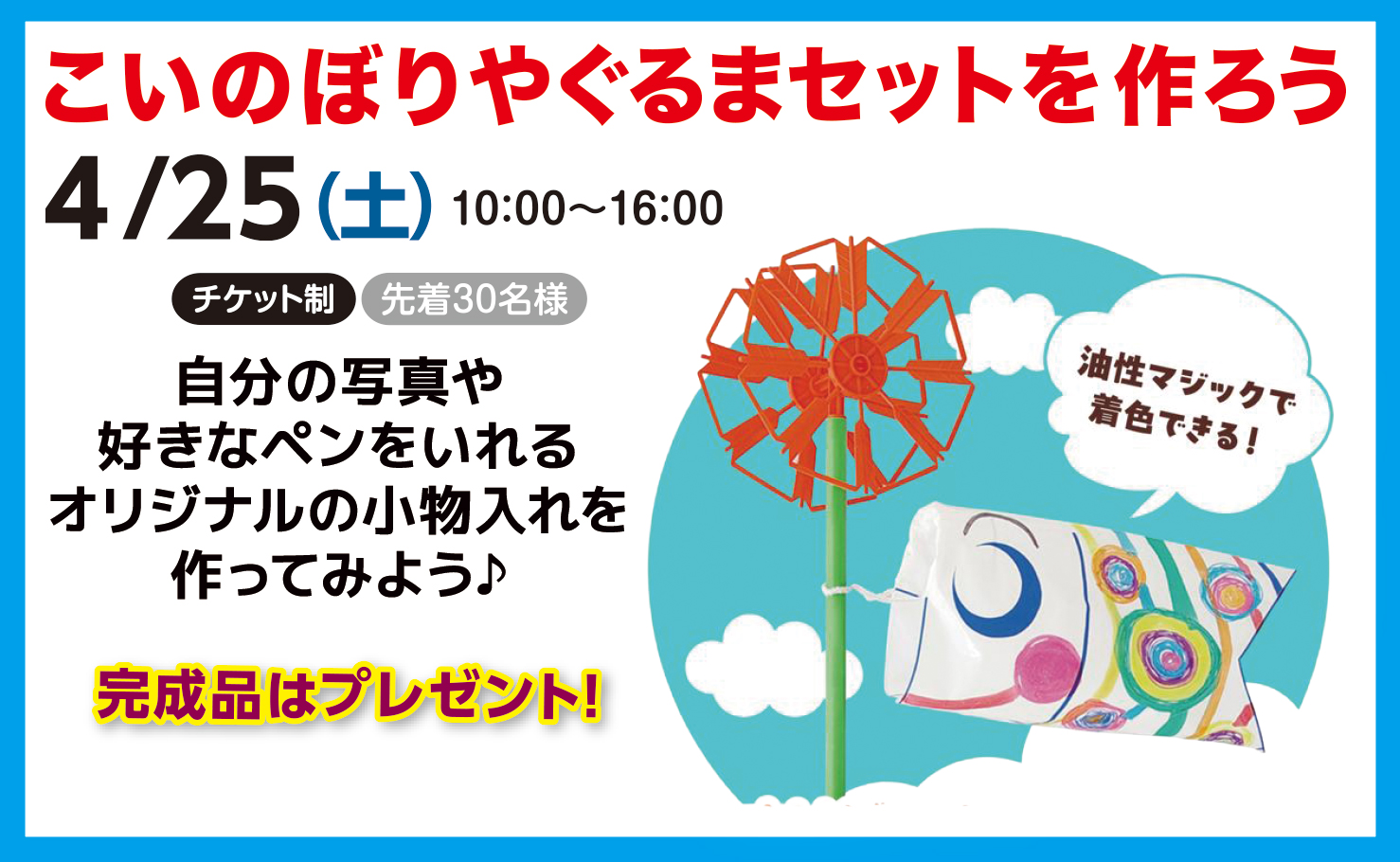 こいのぼりやぐるまセットを作ろう

4/25(土) 10:00～16:00

チケット制 先着30名様

自分の写真や
好きなペンをいれる
オリジナルの小物入れを
作ってみよう♪

完成品はプレゼント!

油性マジックで
着色できる!